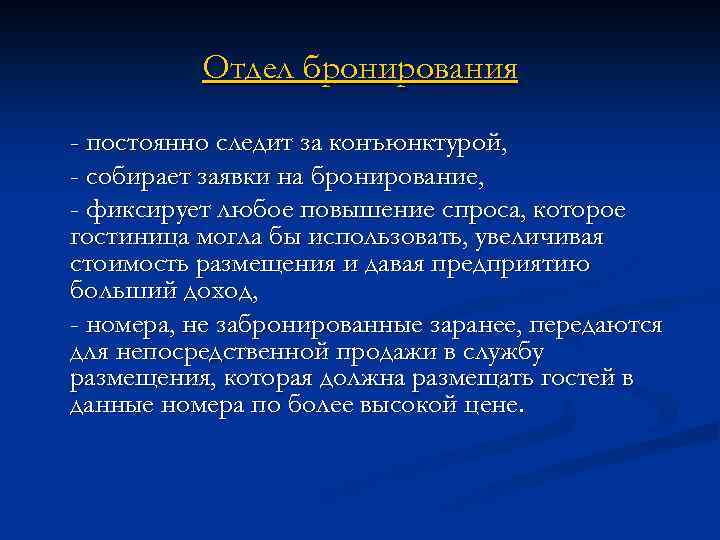 Отдел бронирования

- постоянно следит за конъюнктурой,

- собирает заявки на бронирование,

- фиксирует любое повышение спроса, которое гостиница могла бы использовать, увеличивая стоимость размещения и давая предприятию больший доход,

- номера, не забронированные заранее, передаются для непосредственной продажи в службу размещения, которая должна размещать гостей в данные номера по более высокой цене.